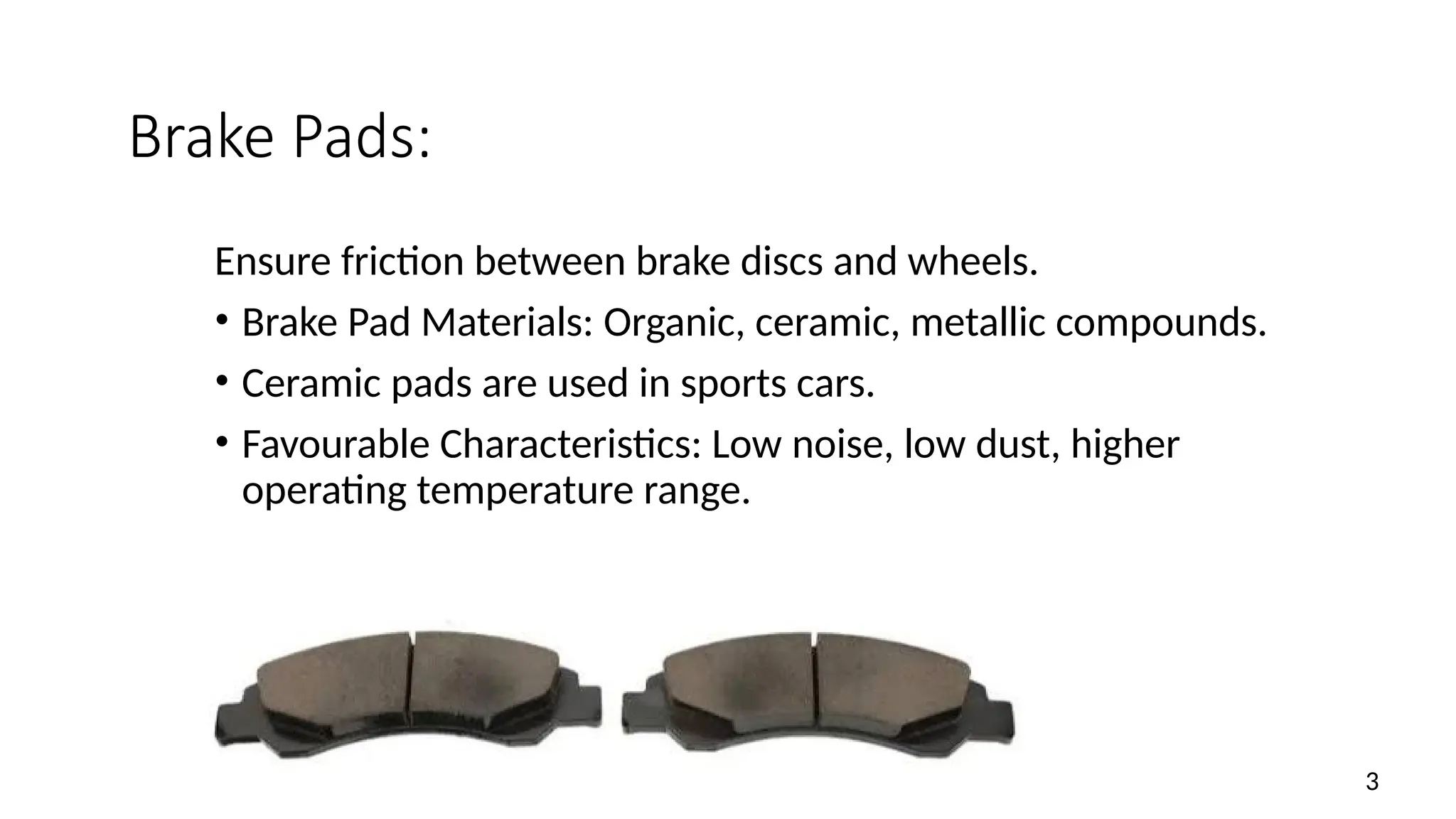 Brake Pads:

Ensure friction between brake discs and wheels.

• Brake Pad Materials: Organic, ceramic, metallic compounds.
• Ceramic pads are used in sports cars.
• Favourable Characteristics: Low noise, low dust, higher operating temperature range.

3